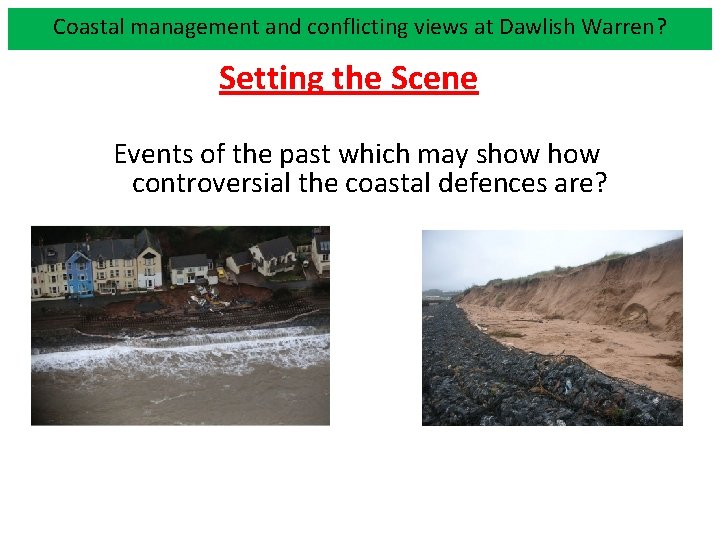 Coastal management and conflicting views at Dawlish Warren?

Setting the Scene

Events of the past which may show how controversial the coastal defences are?